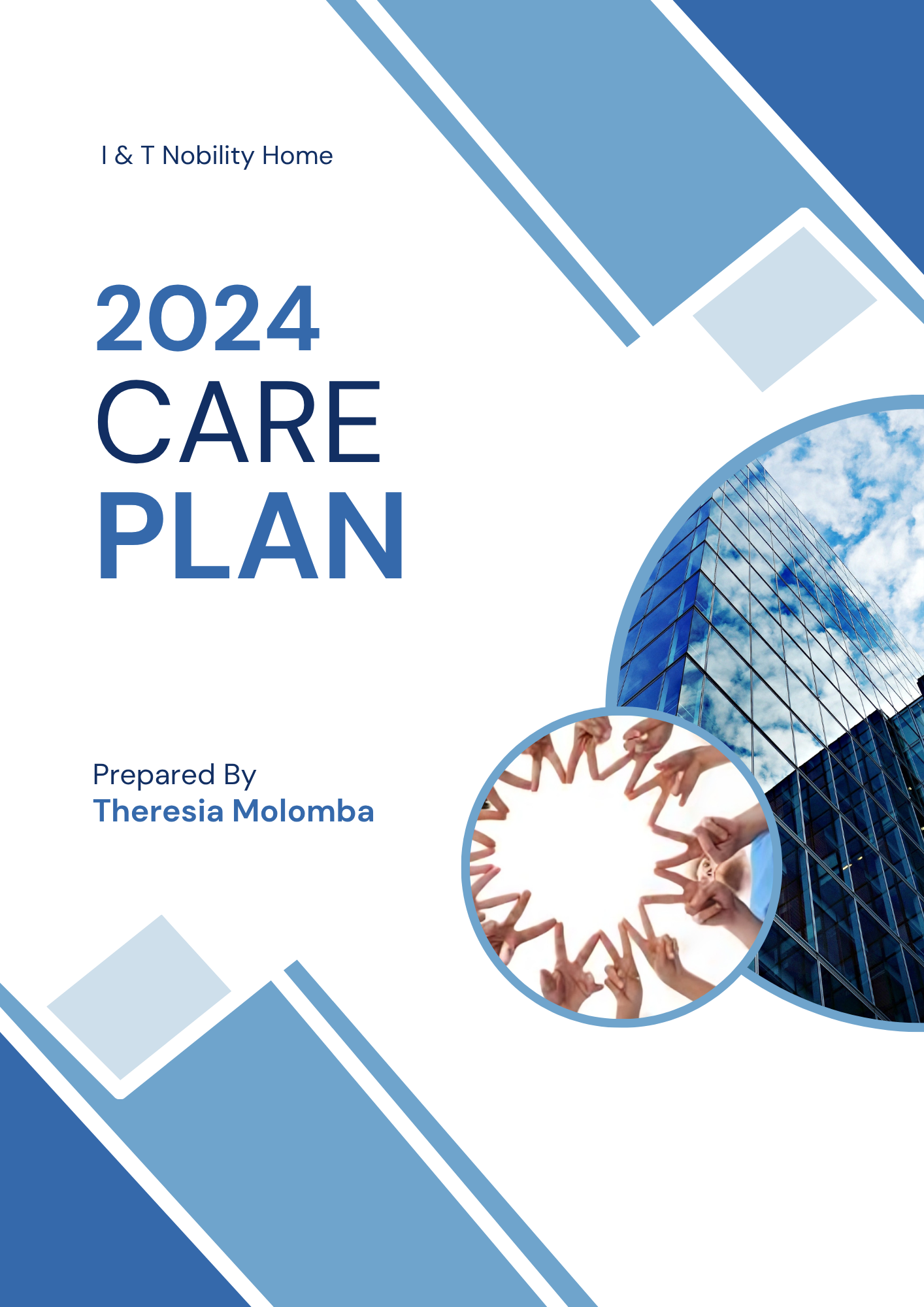 I & T Nobility Home

2024
CARE
PLAN

Prepared By
Theresia Molomba